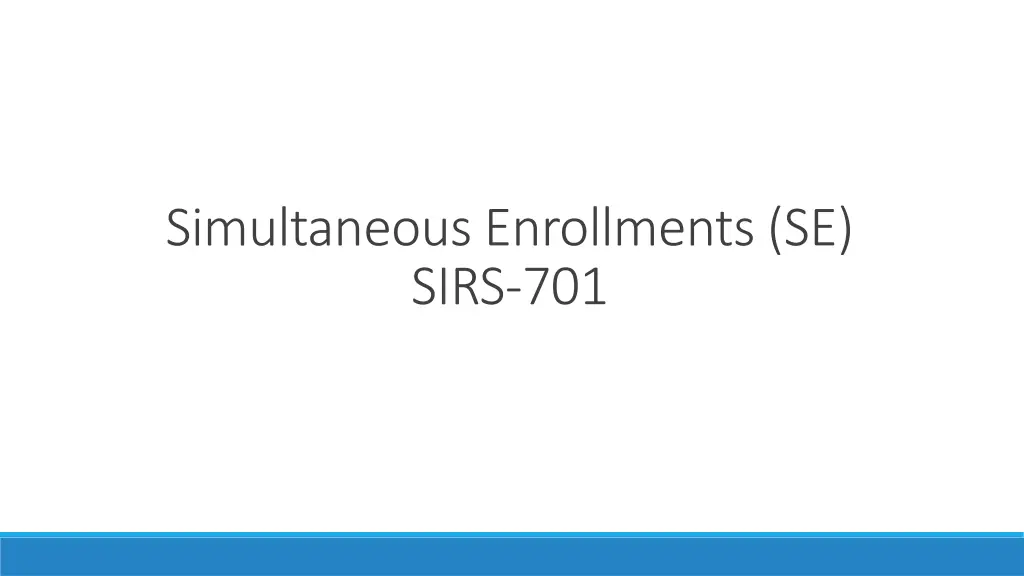 Simultaneous Enrollments (SE)
SIRS-701